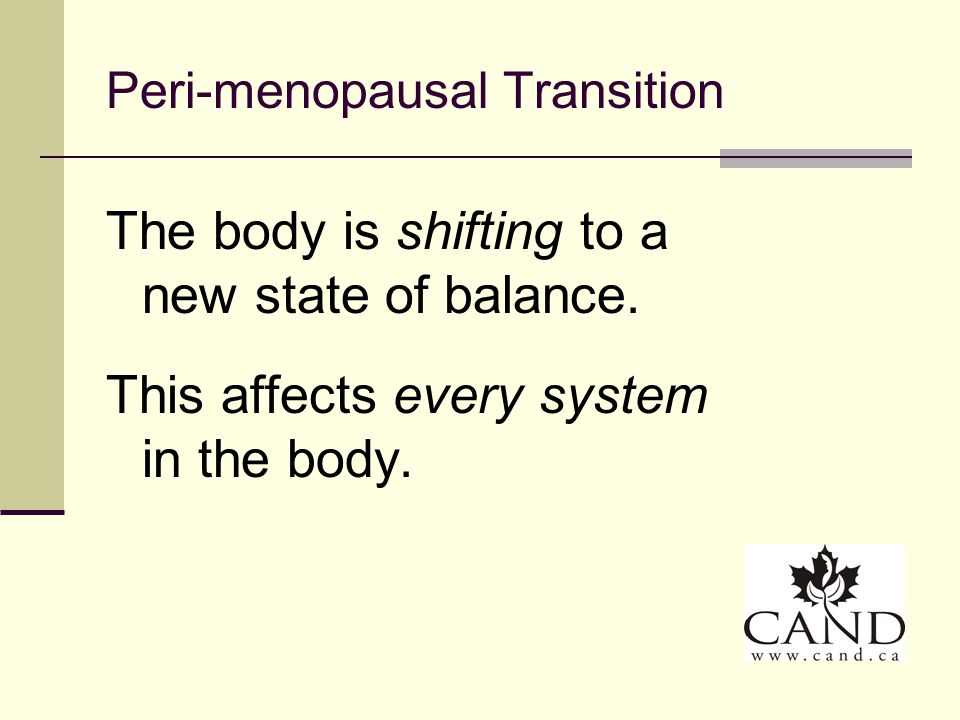 Peri-menopausal Transition

The body is shifting to a new state of balance.

This affects every system in the body.

CAND
www.cand.ca